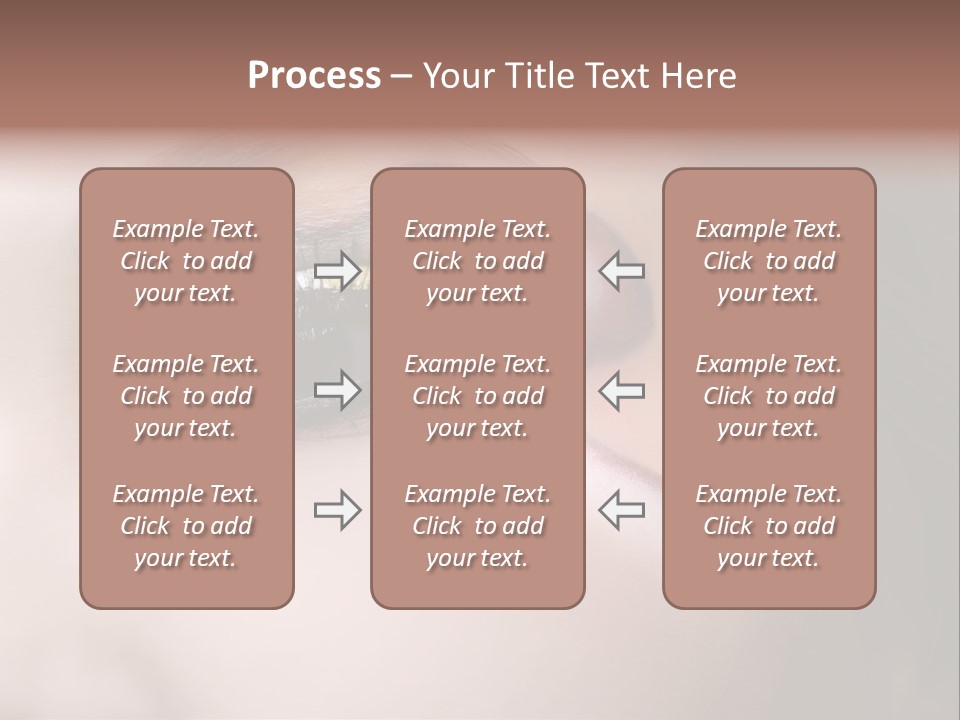 Process – Your Title Text Here

Example Text. Click to add your text.

Example Text. Click to add your text.

Example Text. Click to add your text.

Example Text. Click to add your text.

Example Text. Click to add your text.

Example Text. Click to add your text.

Example Text. Click to add your text.

Example Text. Click to add your text.

Example Text. Click to add your text.